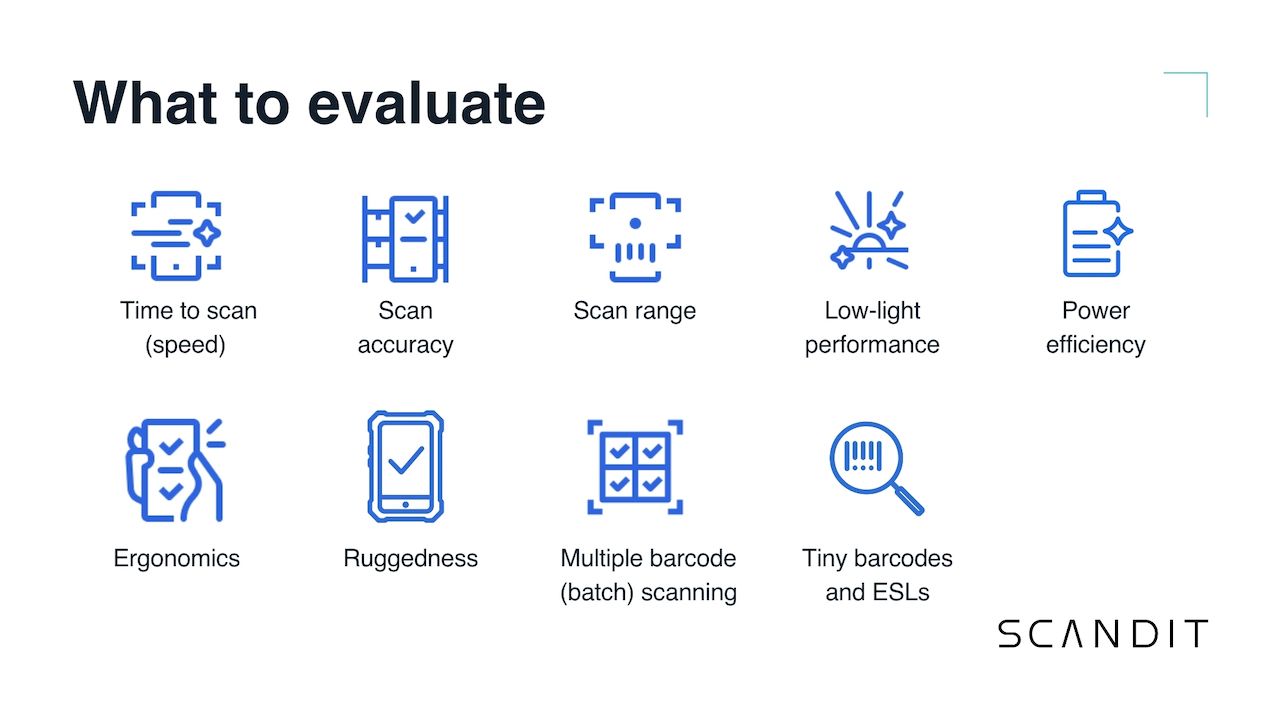 What to evaluate

Time to scan (speed)

Scan accuracy

Scan range

Low-light performance

Power efficiency

Ergonomics

Ruggedness

Multiple barcode (batch) scanning

Tiny barcodes and ESLs

SCANDIT